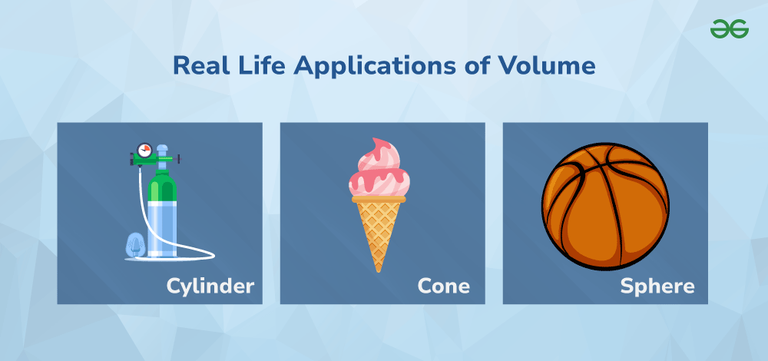 Real Life Applications of Volume

Cylinder

Cone

Sphere